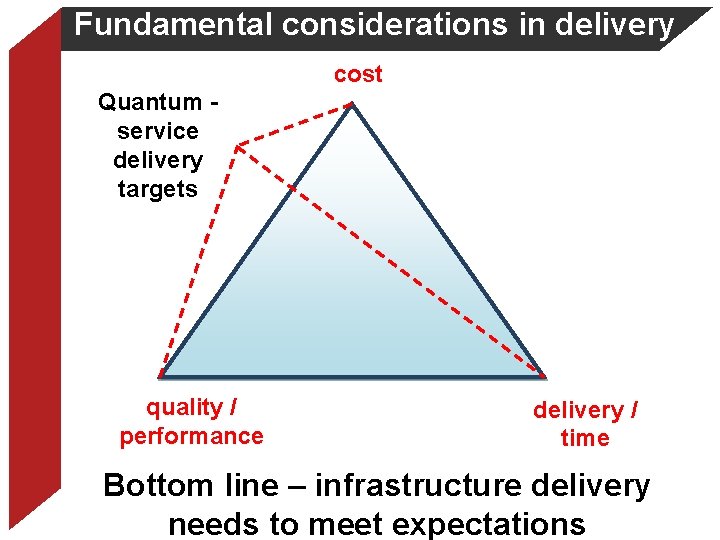 Fundamental considerations in delivery

cost

Quantum - service delivery targets

quality / performance

delivery / time

Bottom line – infrastructure delivery needs to meet expectations